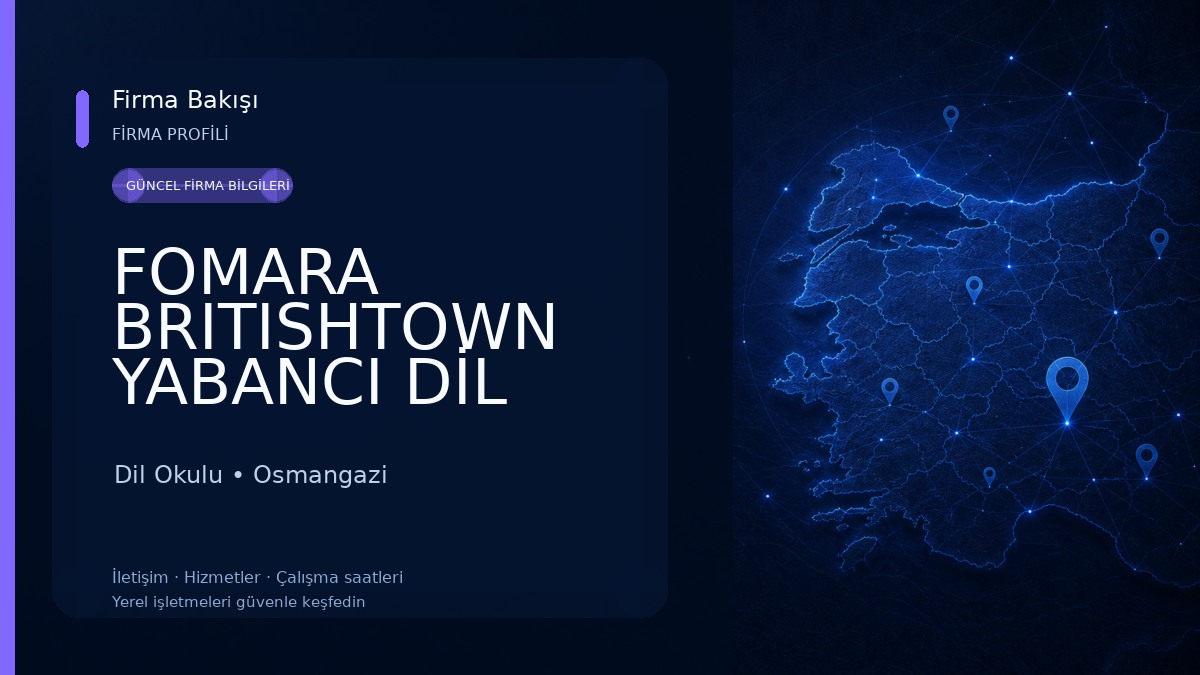 Firma Bakışı
FİRMA PROFİLİ

GÜNCEL FİRMA BİLGİLERİ

FOMARA BRITISHTOWN YABANCI DİL

Dil Okulu • Osmangazi

İletişim · Hizmetler · Çalışma saatleri
Yerel işletmeleri güvenle keşfedin